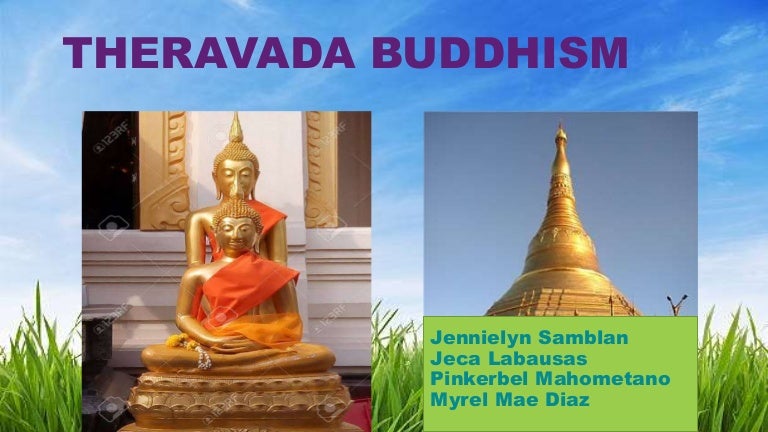 THERAVADA BUDDHISM

123RF

Jennielyn Samblan
Jeca Labausas
Pinkerbel Mahometano
Myrel Mae Diaz